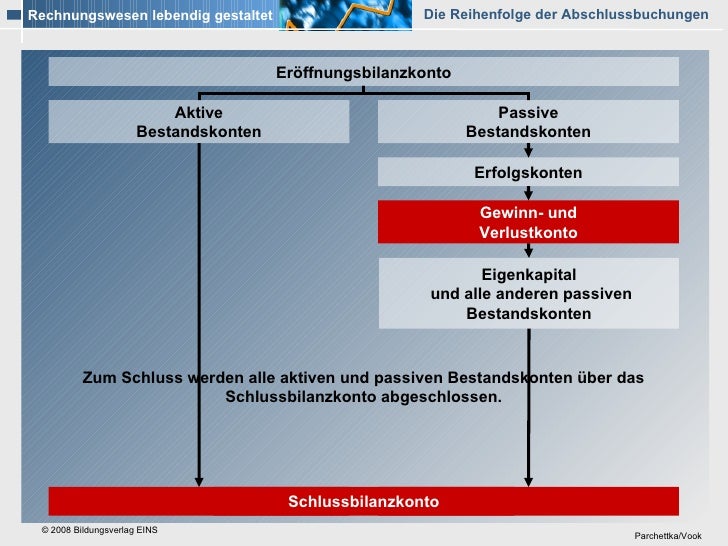 Rechnungswesen lebendig gestaltet

Die Reihenfolge der Abschlussbuchungen

Eröffnungsbilanzkonto

Aktive Bestandskonten

Passive Bestandskonten

Erfolgskonten

Gewinn- und Verlustkonto

Eigenkapital und alle anderen passiven Bestandskonten

Zum Schluss werden alle aktiven und passiven Bestandskonten über das Schlussbilanzkonto abgeschlossen.

Schlussbilanzkonto

© 2008 Bildungsverlag EINS

Parchettka/Vook